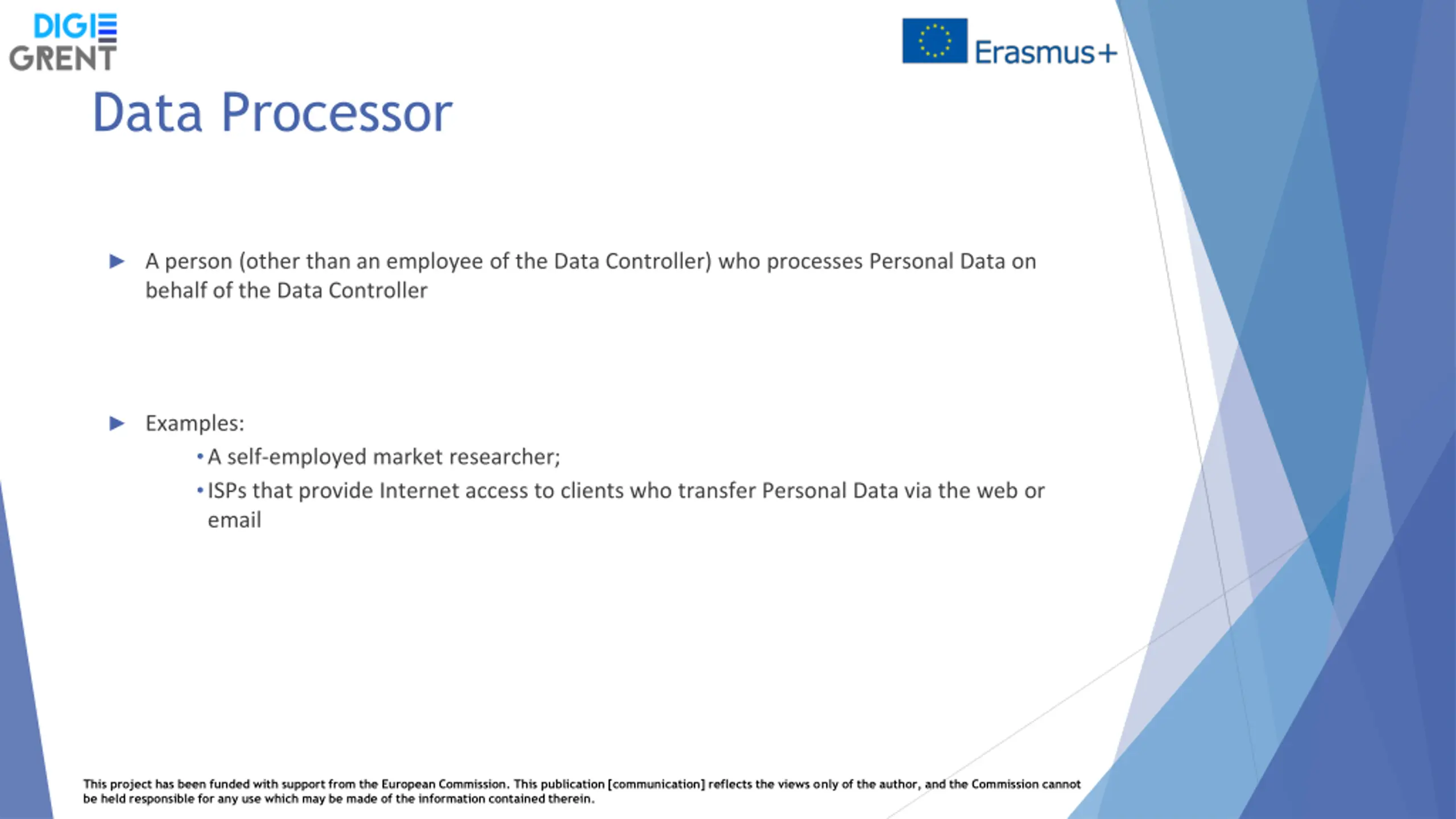 DIGI
GRENT

Erasmus+

Data Processor

▶ A person (other than an employee of the Data Controller) who processes Personal Data on behalf of the Data Controller

▶ Examples:
• A self-employed market researcher;
• ISPs that provide Internet access to clients who transfer Personal Data via the web or email

This project has been funded with support from the European Commission. This publication [communication] reflects the views only of the author, and the Commission cannot be held responsible for any use which may be made of the information contained therein.